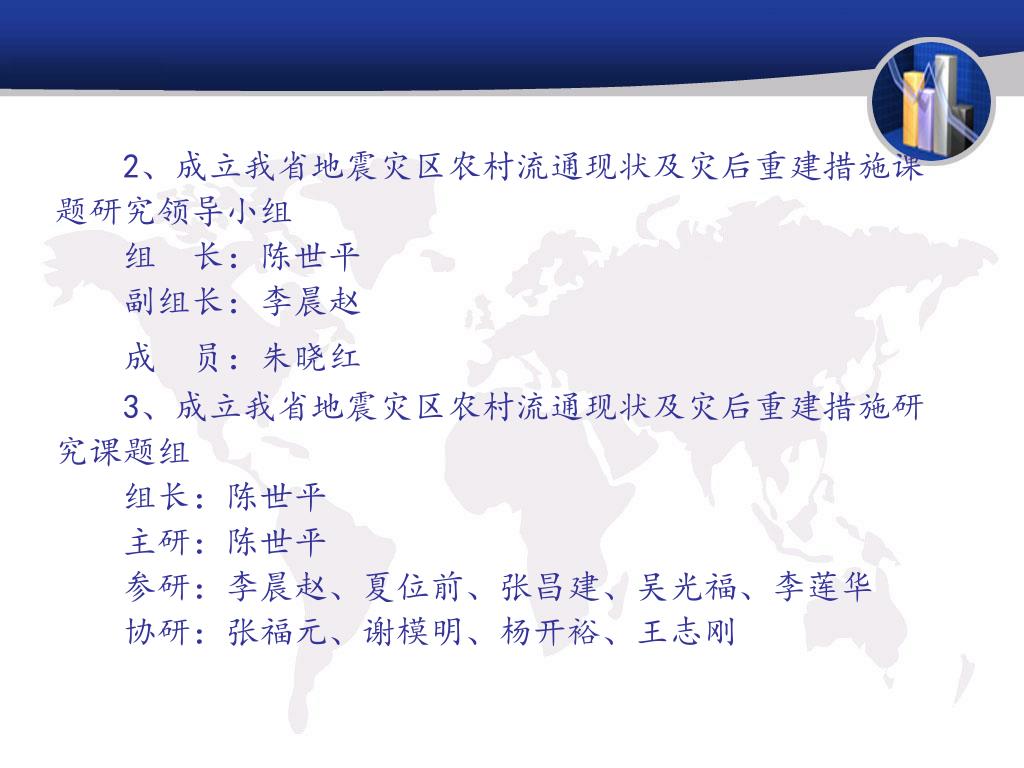 2、成立我省地震灾区农村流通现状及灾后重建措施课题研究领导小组

组　长：陈世平

副组长：李晨赵

成　员：朱晓红

3、成立我省地震灾区农村流通现状及灾后重建措施研究课题组

组长：陈世平

主研：陈世平

参研：李晨赵、夏位前、张昌建、吴光福、李莲华

协研：张福元、谢模明、杨开裕、王志刚